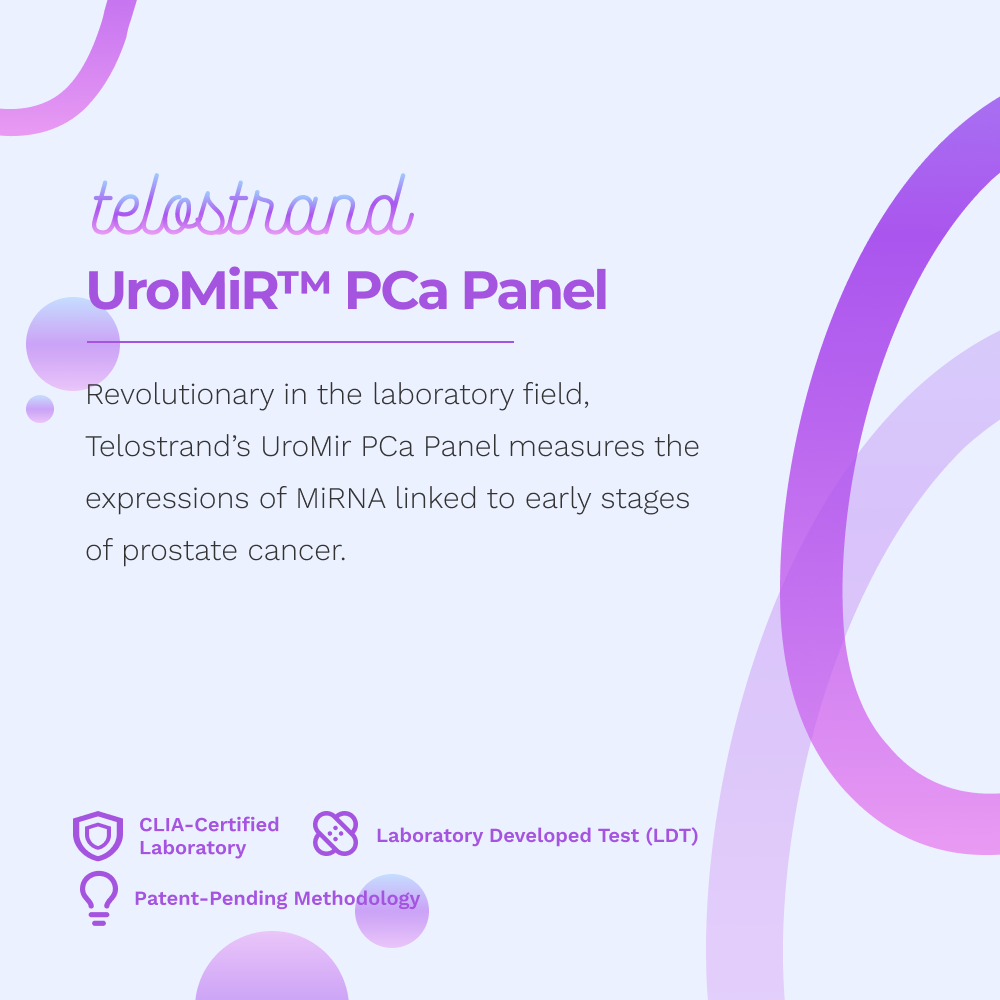 telostrand

UroMiR™ PCa Panel

Revolutionary in the laboratory field, Telostrand's UroMir PCa Panel measures the expressions of MiRNA linked to early stages of prostate cancer.

CLIA-Certified Laboratory

Laboratory Developed Test (LDT)

Patent-Pending Methodology